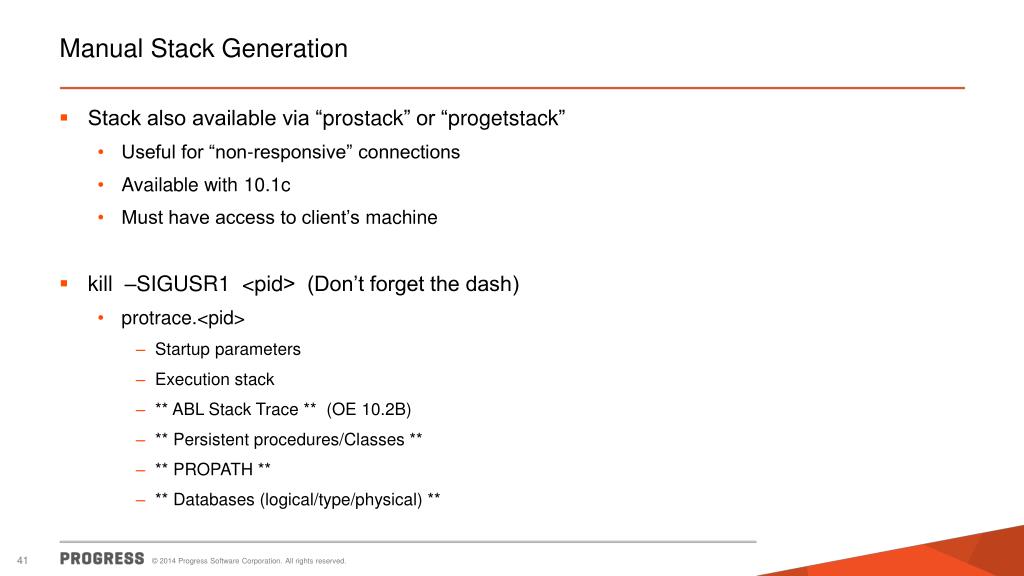 Manual Stack Generation

▪ Stack also available via “prostack” or “progetstack”

• Useful for “non-responsive” connections
• Available with 10.1c
• Must have access to client’s machine

▪ kill –SIGUSR1 <pid> (Don’t forget the dash)

• protrace.<pid>
– Startup parameters
– Execution stack
– ** ABL Stack Trace ** (OE 10.2B)
– ** Persistent procedures/Classes **
– ** PROPATH **
– ** Databases (logical/type/physical) **

41 PROGRESS © 2014 Progress Software Corporation. All rights reserved.